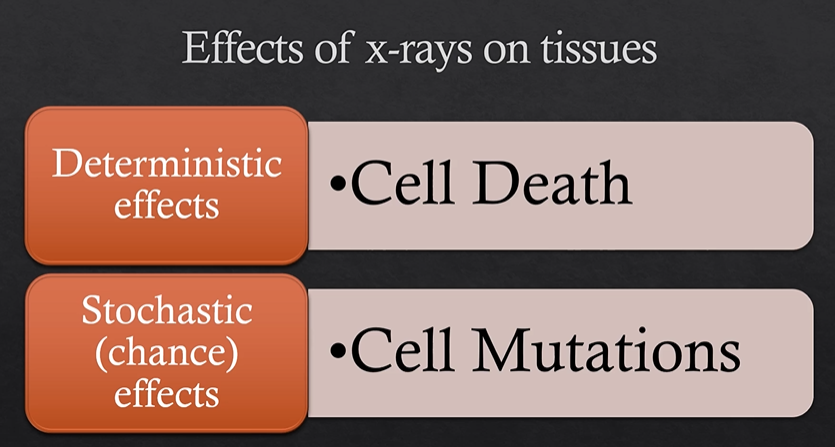 Effects of x-rays on tissues

Deterministic effects

•Cell Death

Stochastic (chance) effects

•Cell Mutations